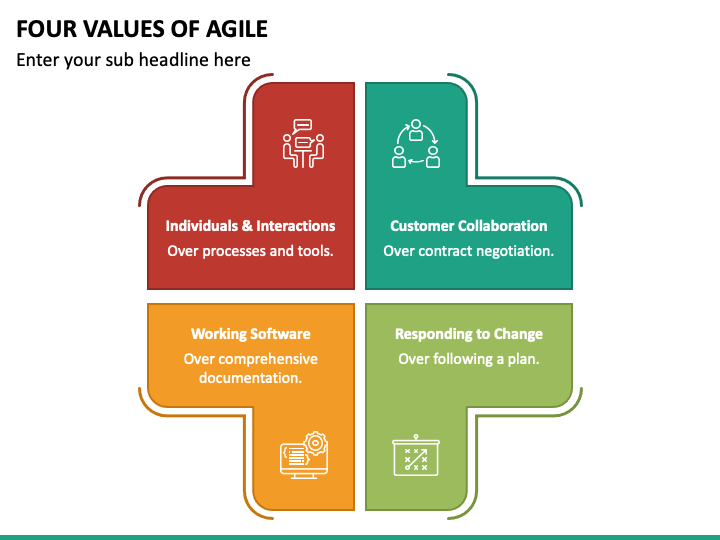 FOUR VALUES OF AGILE

Enter your sub headline here

Individuals & Interactions
Over processes and tools.

Customer Collaboration
Over contract negotiation.

Working Software
Over comprehensive documentation.

Responding to Change
Over following a plan.